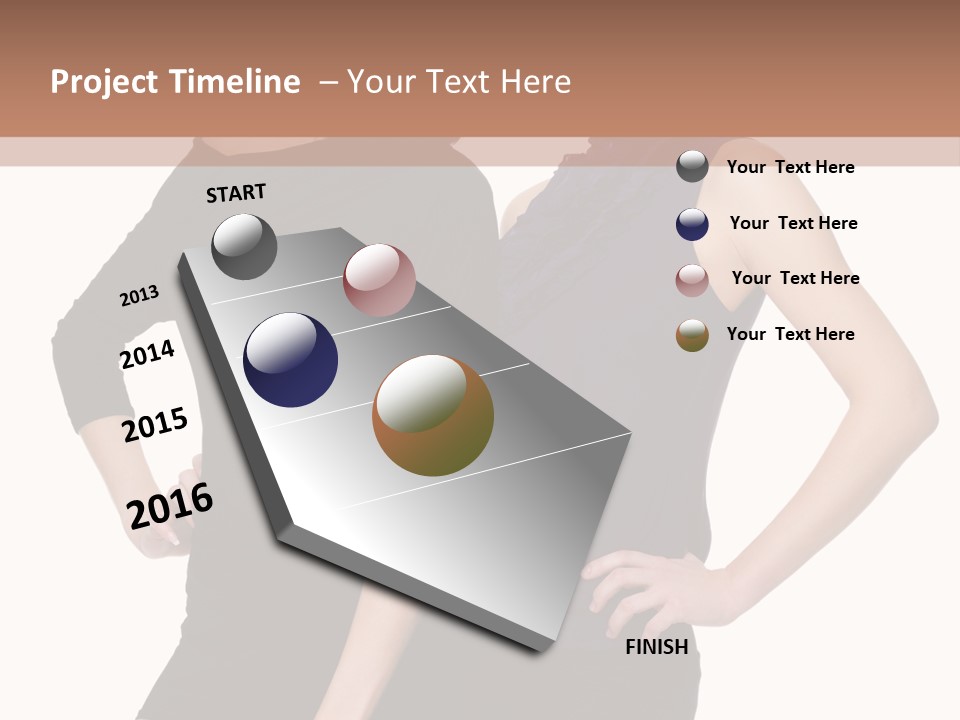 Project Timeline – Your Text Here

START

2013

2014

2015

2016

FINISH

Your Text Here

Your Text Here

Your Text Here

Your Text Here